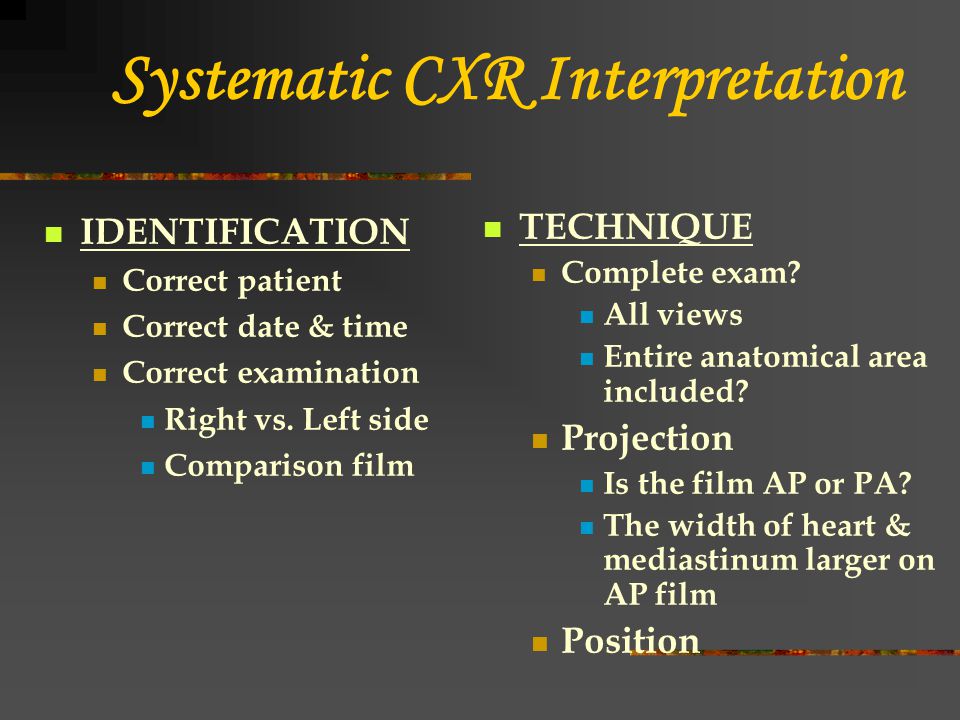 Systematic CXR Interpretation

IDENTIFICATION
Correct patient
Correct date & time
Correct examination
Right vs. Left side
Comparison film

TECHNIQUE
Complete exam?
All views
Entire anatomical area included?
Projection
Is the film AP or PA?
The width of heart & mediastinum larger on AP film
Position